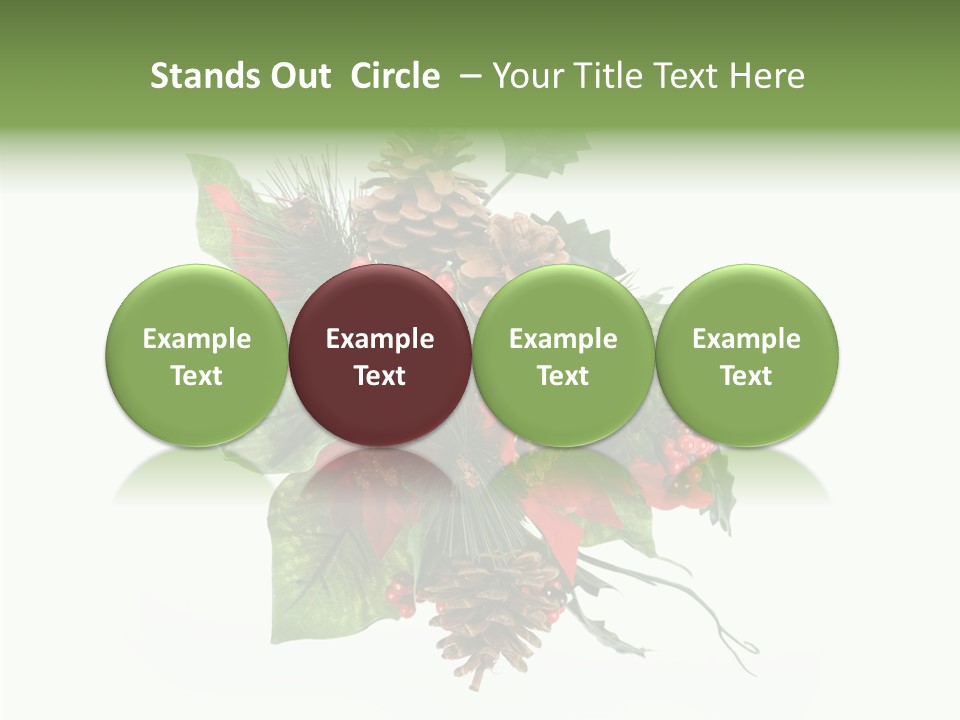 Stands Out Circle – Your Title Text Here

Example Text

Example Text

Example Text

Example Text